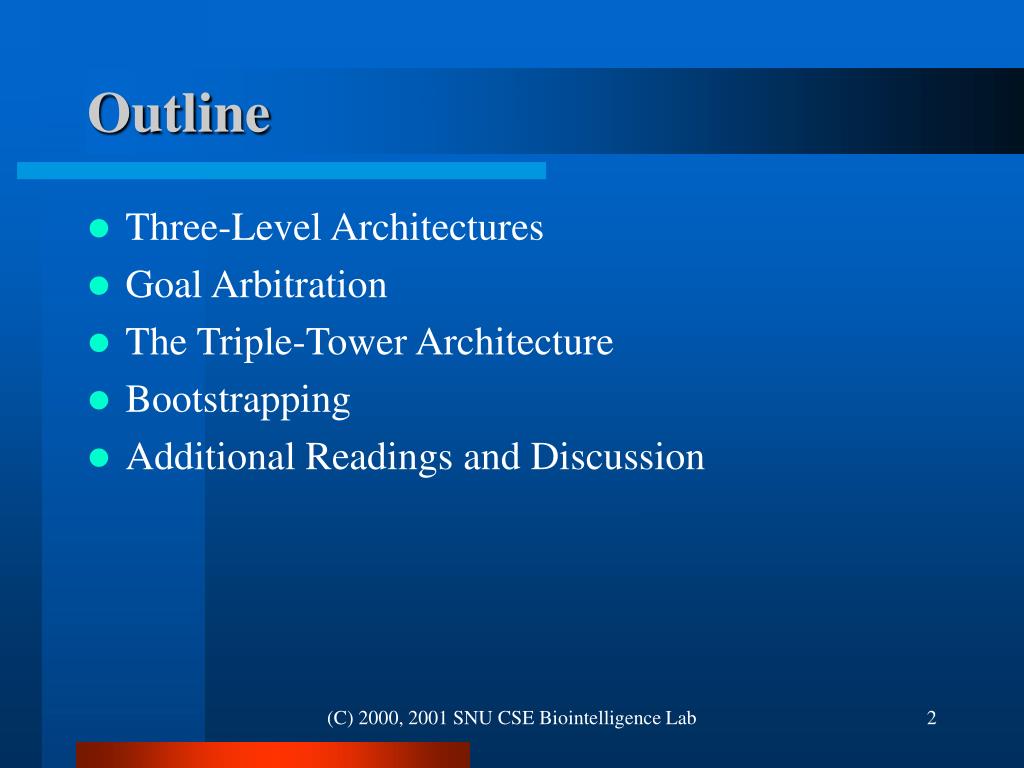 Outline

- Three-Level Architectures
- Goal Arbitration
- The Triple-Tower Architecture
- Bootstrapping
- Additional Readings and Discussion

(C) 2000, 2001 SNU CSE Biointelligence Lab

2